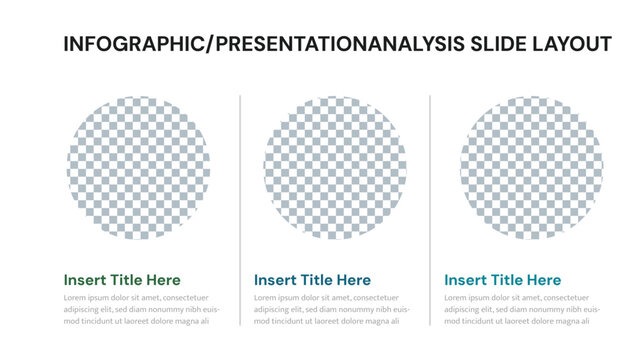 INFOGRAPHIC/PRESENTATIONANALYSIS SLIDE LAYOUT

Insert Title Here

Lorem ipsum dolor sit amet, consectetuer adipiscing elit, sed diam nonummy nibh euismod tincidunt ut laoreet dolore magna ali

Insert Title Here

Lorem ipsum dolor sit amet, consectetuer adipiscing elit, sed diam nonummy nibh euismod tincidunt ut laoreet dolore magna ali

Insert Title Here

Lorem ipsum dolor sit amet, consectetuer adipiscing elit, sed diam nonummy nibh euismod tincidunt ut laoreet dolore magna ali